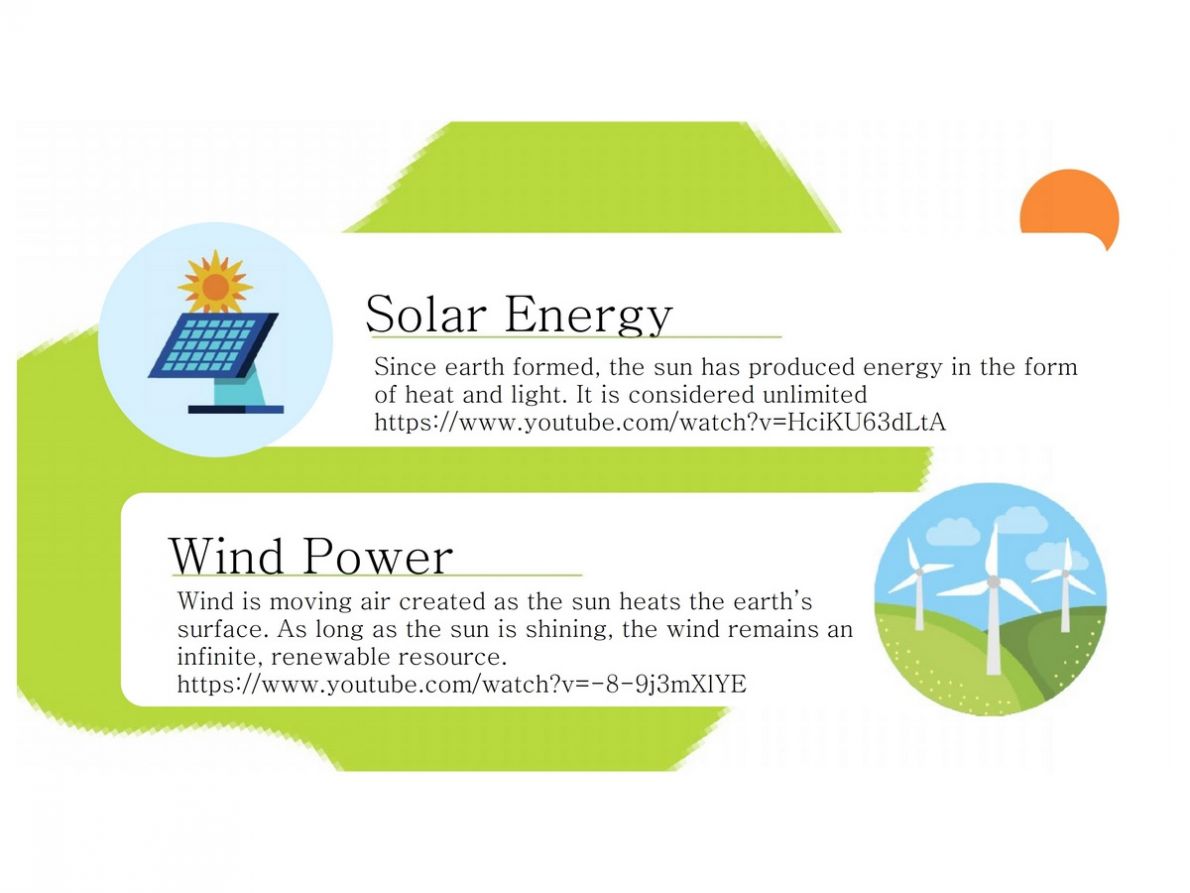 Solar Energy

Since earth formed, the sun has produced energy in the form of heat and light. It is considered unlimited https://www.youtube.com/watch?v=HciKU63dLtA

Wind Power

Wind is moving air created as the sun heats the earth's surface. As long as the sun is shining, the wind remains an infinite, renewable resource. https://www.youtube.com/watch?v=-8-9j3mXlYE